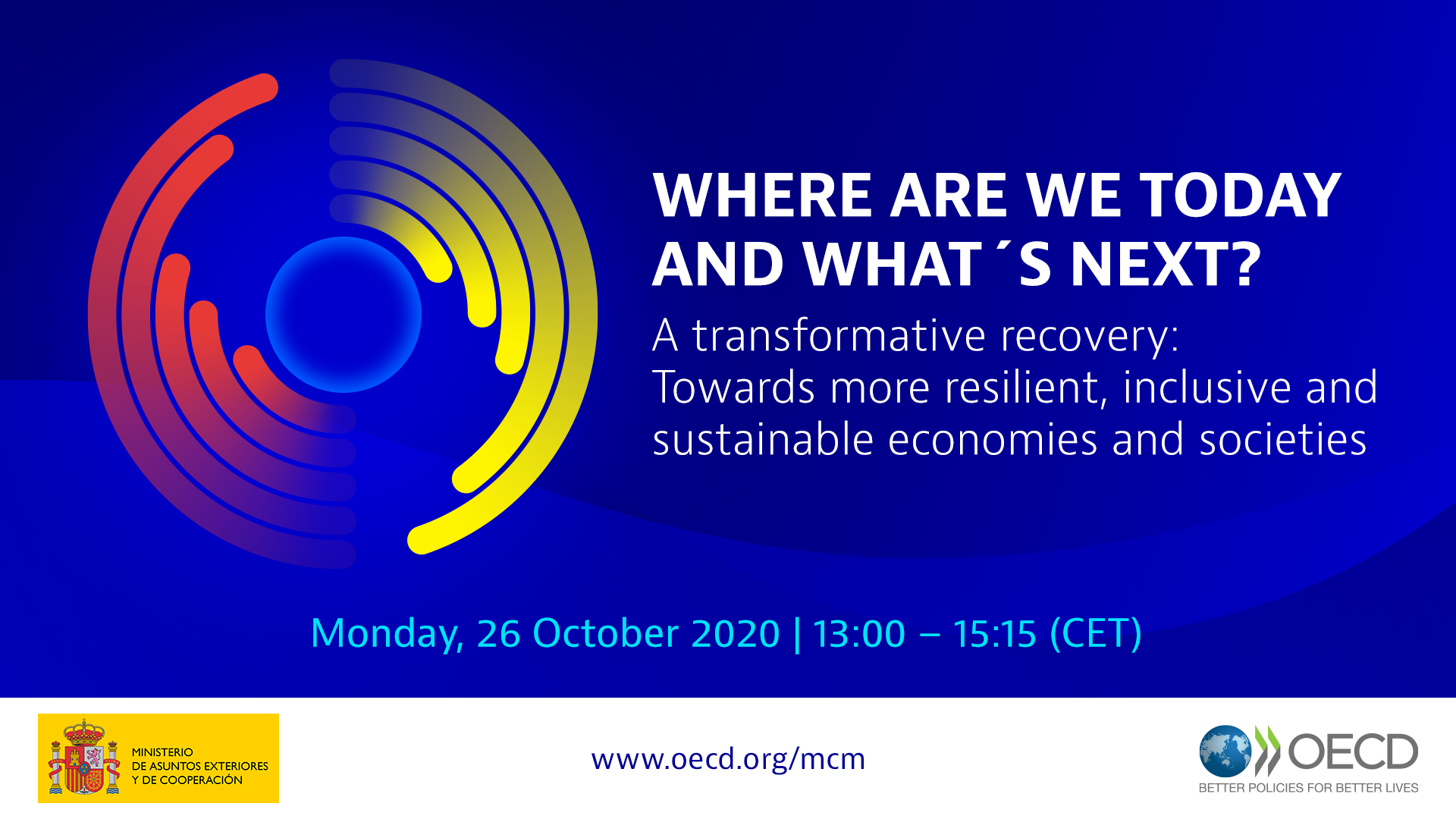 WHERE ARE WE TODAY AND WHAT´S NEXT?

A transformative recovery: Towards more resilient, inclusive and sustainable economies and societies

Monday, 26 October 2020 | 13:00 – 15:15 (CET)

MINISTERIO DE ASUNTOS EXTERIORES Y DE COOPERACIÓN

www.oecd.org/mcm

OECD
BETTER POLICIES FOR BETTER LIVES